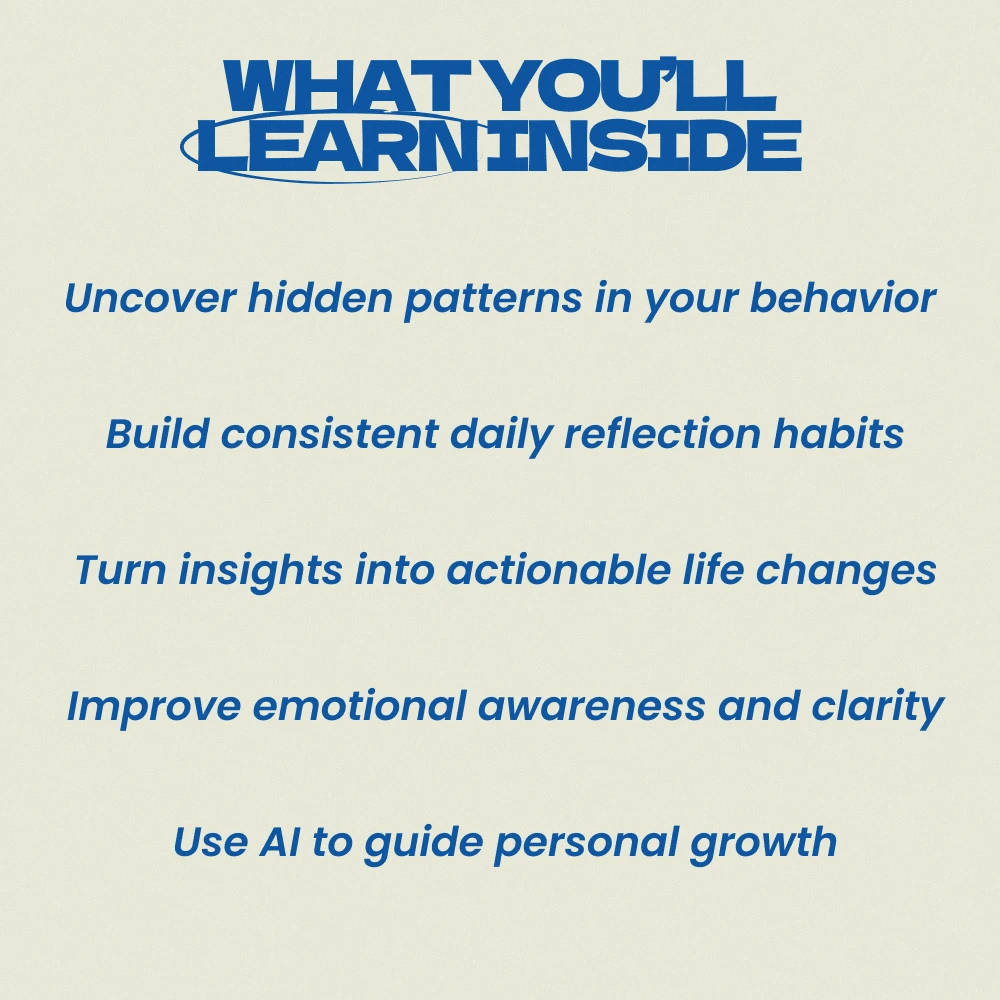 WHAT YOU'LL LEARN INSIDE

Uncover hidden patterns in your behavior

Build consistent daily reflection habits

Turn insights into actionable life changes

Improve emotional awareness and clarity

Use AI to guide personal growth